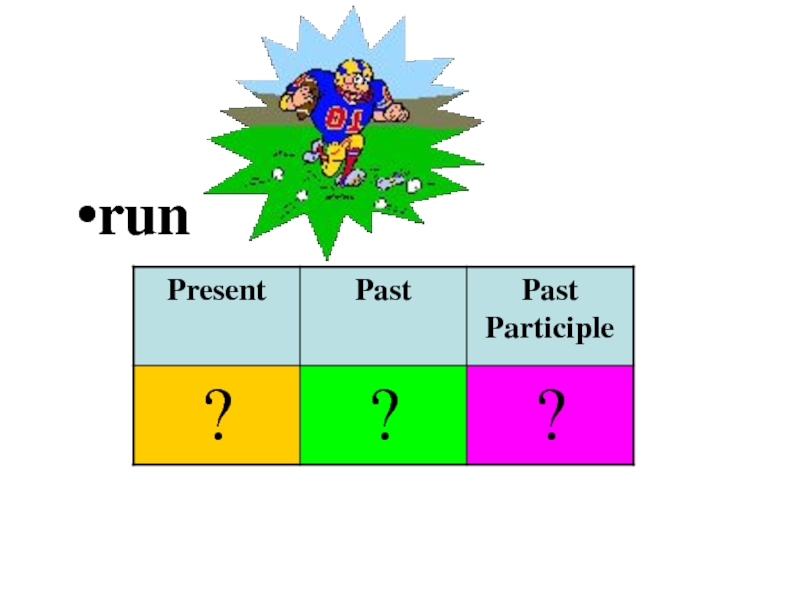 •run

| Present | Past | Past Participle |
|---|---|---|
| ? | ? | ? |